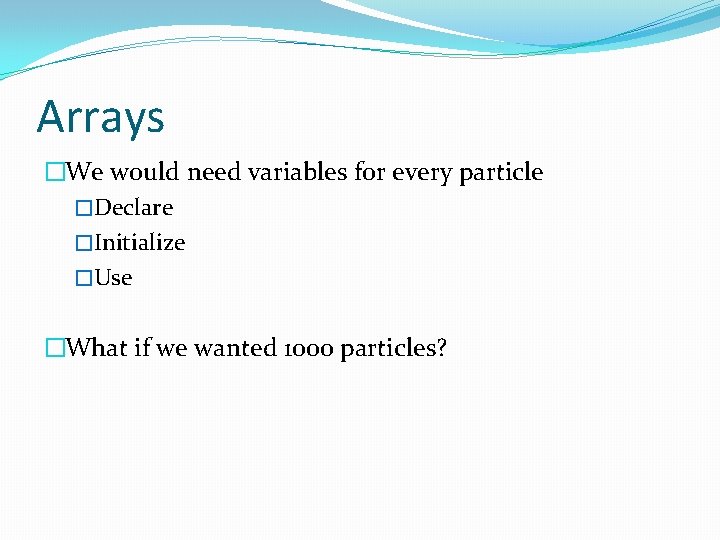 Arrays

□We would need variables for every particle

□Declare

□Initialize

□Use

□What if we wanted 1000 particles?